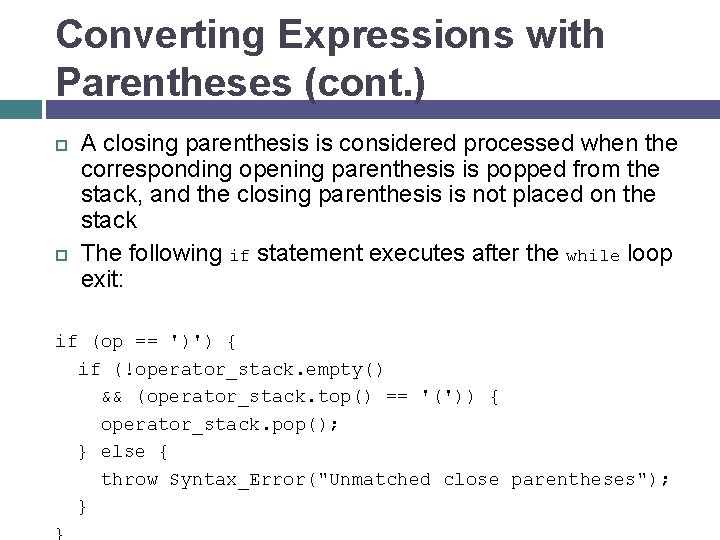 Converting Expressions with Parentheses (cont.)

A closing parenthesis is considered processed when the corresponding opening parenthesis is popped from the stack, and the closing parenthesis is not placed on the stack

The following if statement executes after the while loop exit:

if (op == ')') {
  if (!operator_stack.empty()
    && (operator_stack.top() == '(')) {
    operator_stack.pop();
  } else {
    throw Syntax_Error("Unmatched close parentheses");
  }
}